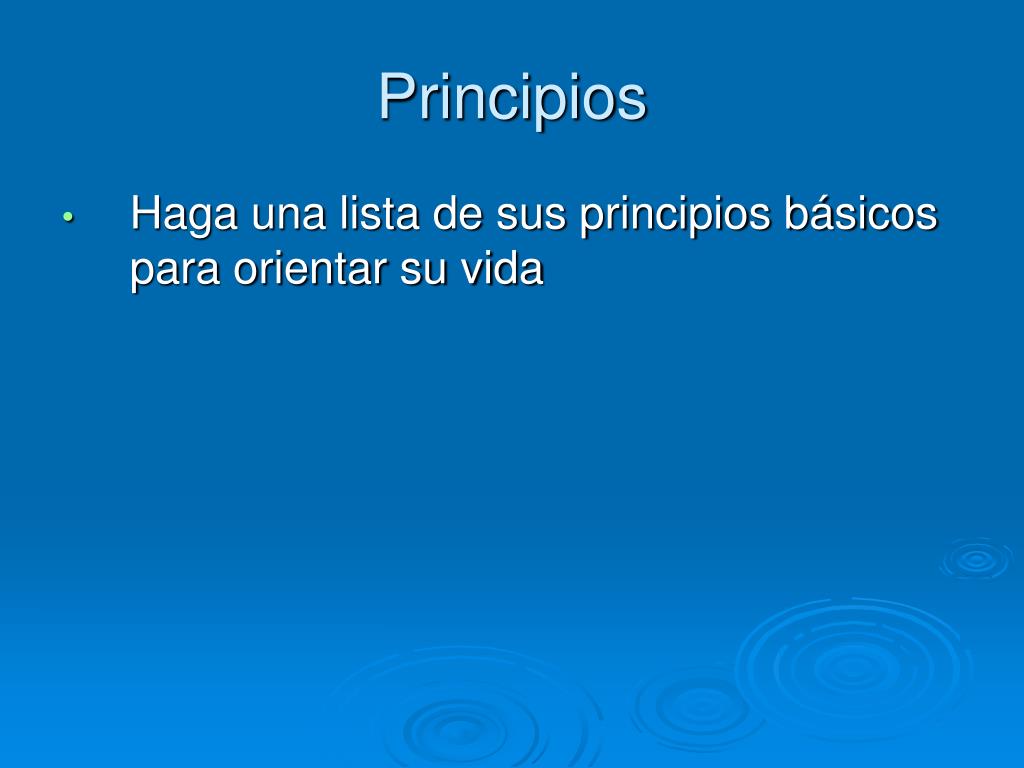 Principios

• Haga una lista de sus principios básicos para orientar su vida